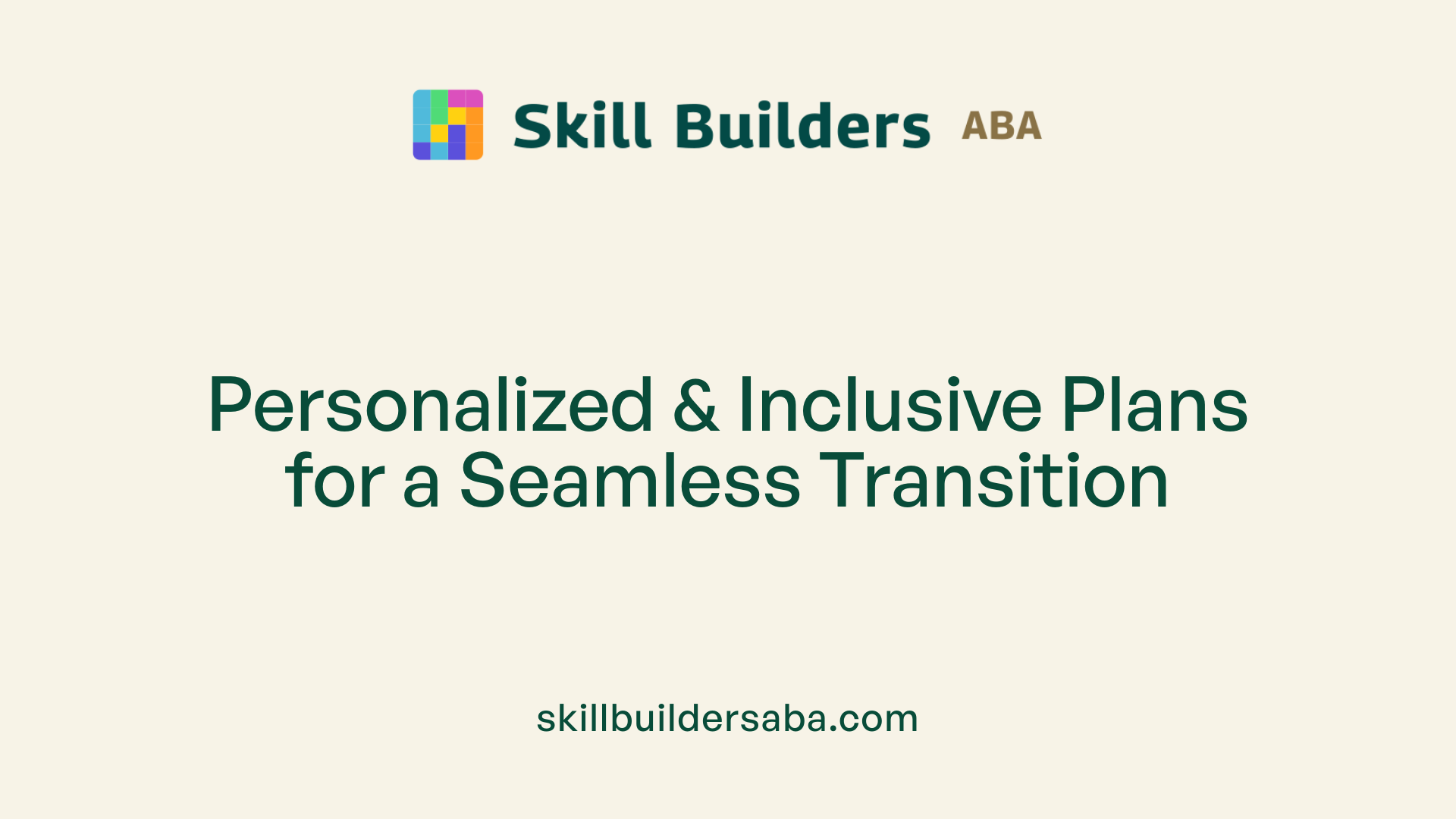 Skill Builders ABA

Personalized & Inclusive Plans for a Seamless Transition

skillbuildersaba.com